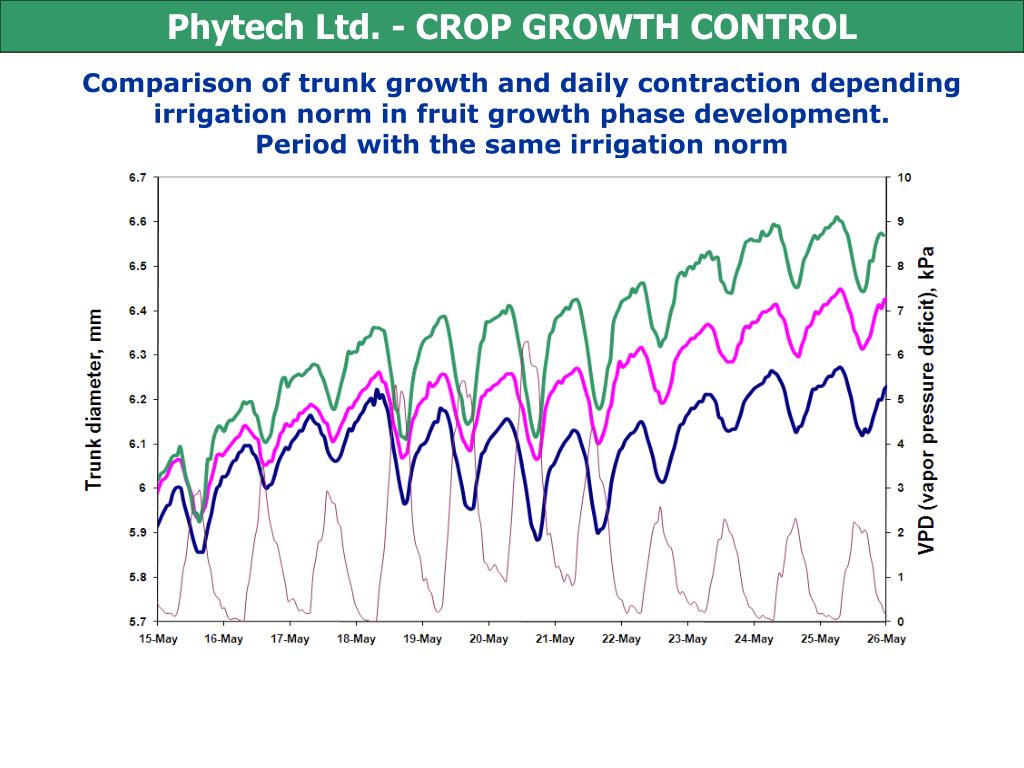 Phytech Ltd. - CROP GROWTH CONTROL

Comparison of trunk growth and daily contraction depending irrigation norm in fruit growth phase development.
Period with the same irrigation norm

Trunk diameter, mm

6.7
6.6
6.5
6.4
6.3
6.2
6.1
6
5.9
5.8
5.7

VPD (vapor pressure deficit), kPa

10
9
8
7
6
5
4
3
2
1
0

15-May 16-May 17-May 18-May 19-May 20-May 21-May 22-May 23-May 24-May 25-May 26-May